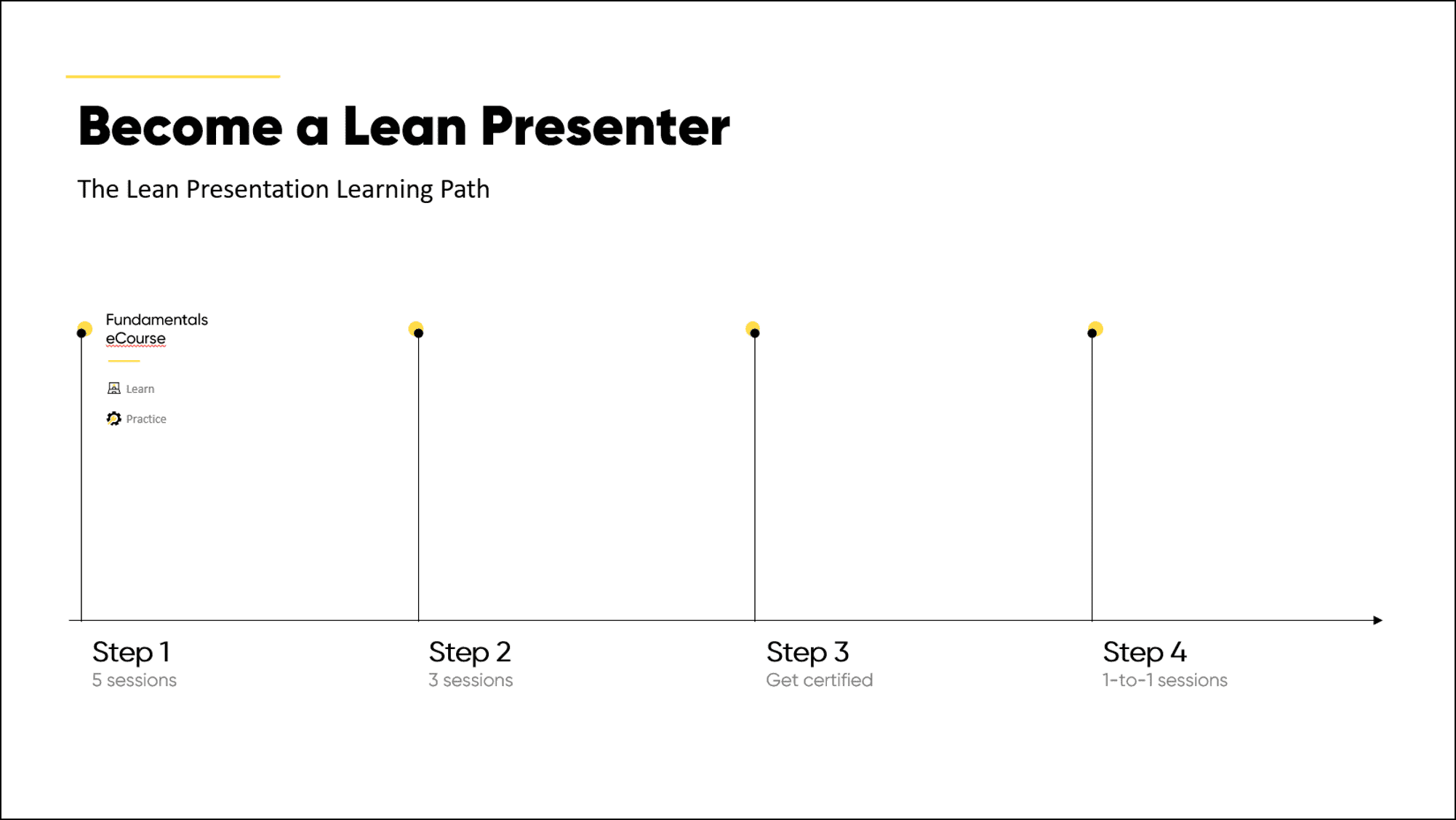 Become a Lean Presenter

The Lean Presentation Learning Path

Fundamentals
eCourse

Learn

Practice

Step 1
5 sessions

Step 2
3 sessions

Step 3
Get certified

Step 4
1-to-1 sessions